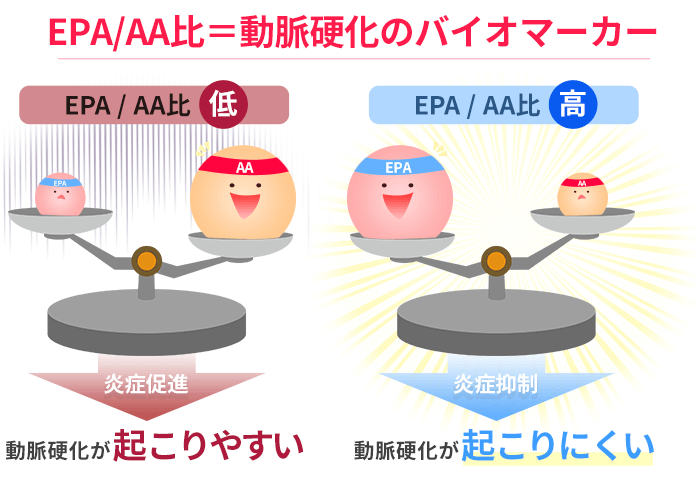 EPA/AA比＝動脈硬化のバイオマーカー

EPA / AA比 低

EPA

AA

炎症促進

動脈硬化が起こりやすい

EPA / AA比 高

EPA

AA

炎症抑制

動脈硬化が起こりにくい